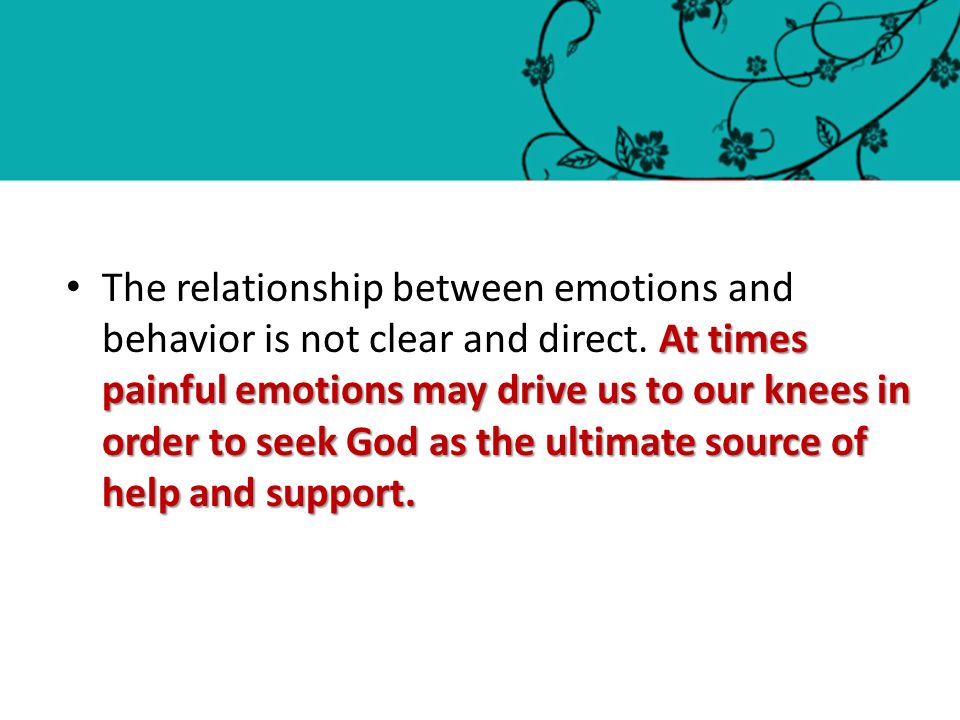 • The relationship between emotions and behavior is not clear and direct. At times painful emotions may drive us to our knees in order to seek God as the ultimate source of help and support.